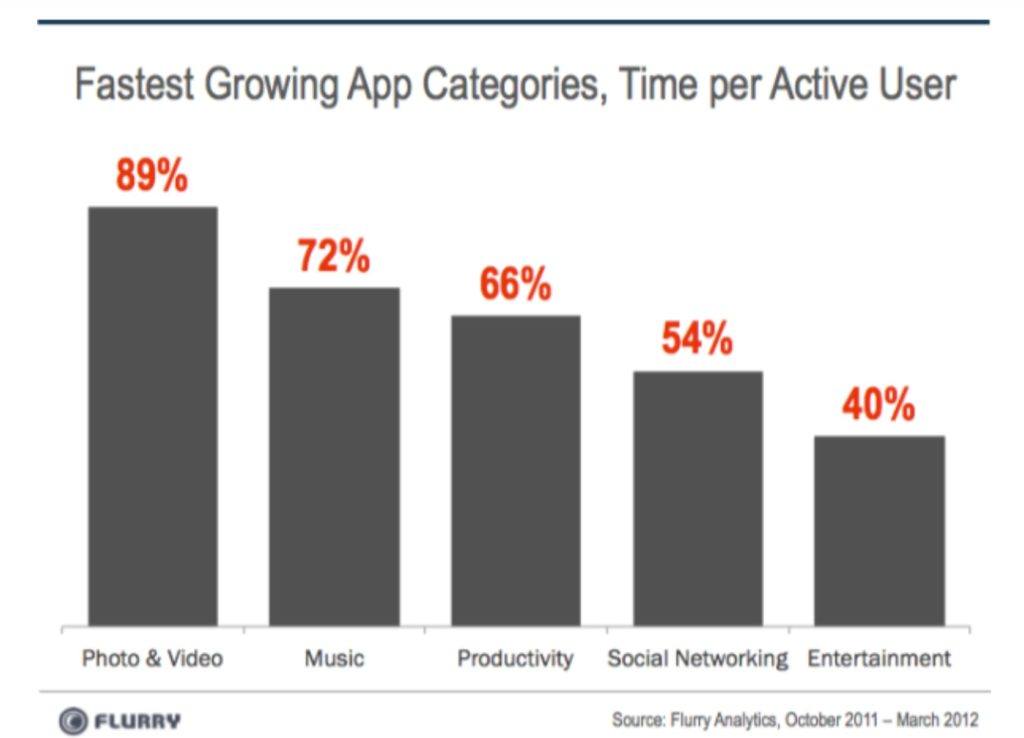 Fastest Growing App Categories, Time per Active User

89%

72%

66%

54%

40%

Photo & Video

Music

Productivity

Social Networking

Entertainment

FLURRY

Source: Flurry Analytics, October 2011 – March 2012